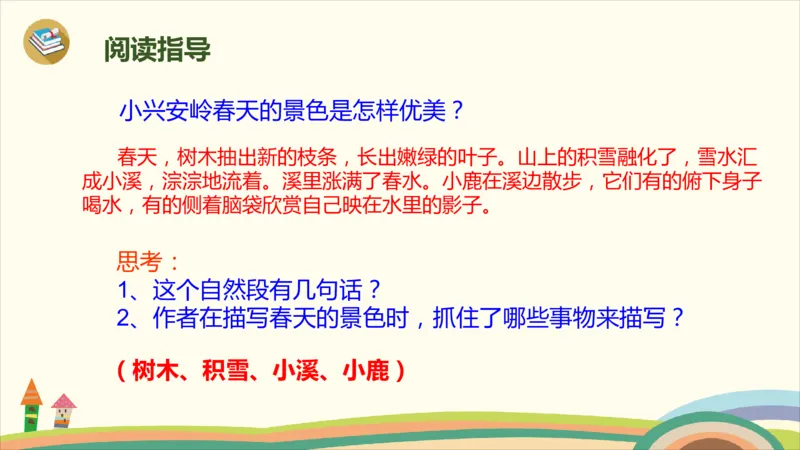 阅读指导

小兴安岭春天的景色是怎样优美？

春天，树木抽出新的枝条，长出嫩绿的叶子。山上的积雪融化了，雪水汇成小溪，淙淙地流着。溪里涨满了春水。小鹿在溪边散步，它们有的俯下身子喝水，有的侧着脑袋欣赏自己映在水里的影子。

思考：
1、这个自然段有几句话？
2、作者在描写春天的景色时，抓住了哪些事物来描写？

（树木、积雪、小溪、小鹿）